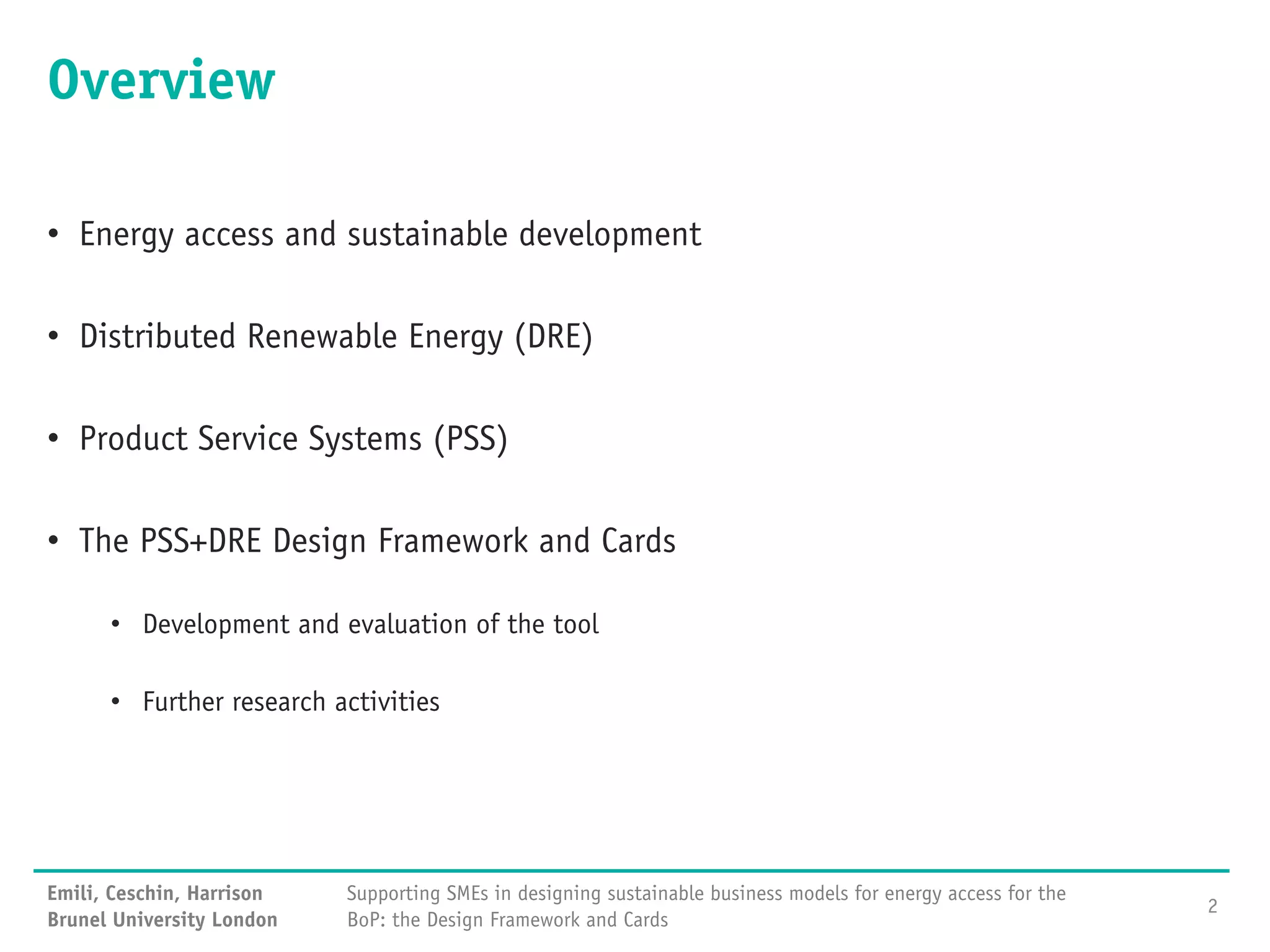 Overview

• Energy access and sustainable development

• Distributed Renewable Energy (DRE)

• Product Service Systems (PSS)

• The PSS+DRE Design Framework and Cards

• Development and evaluation of the tool

• Further research activities

Emili, Ceschin, Harrison
Brunel University London

Supporting SMEs in designing sustainable business models for energy access for the BoP: the Design Framework and Cards

2